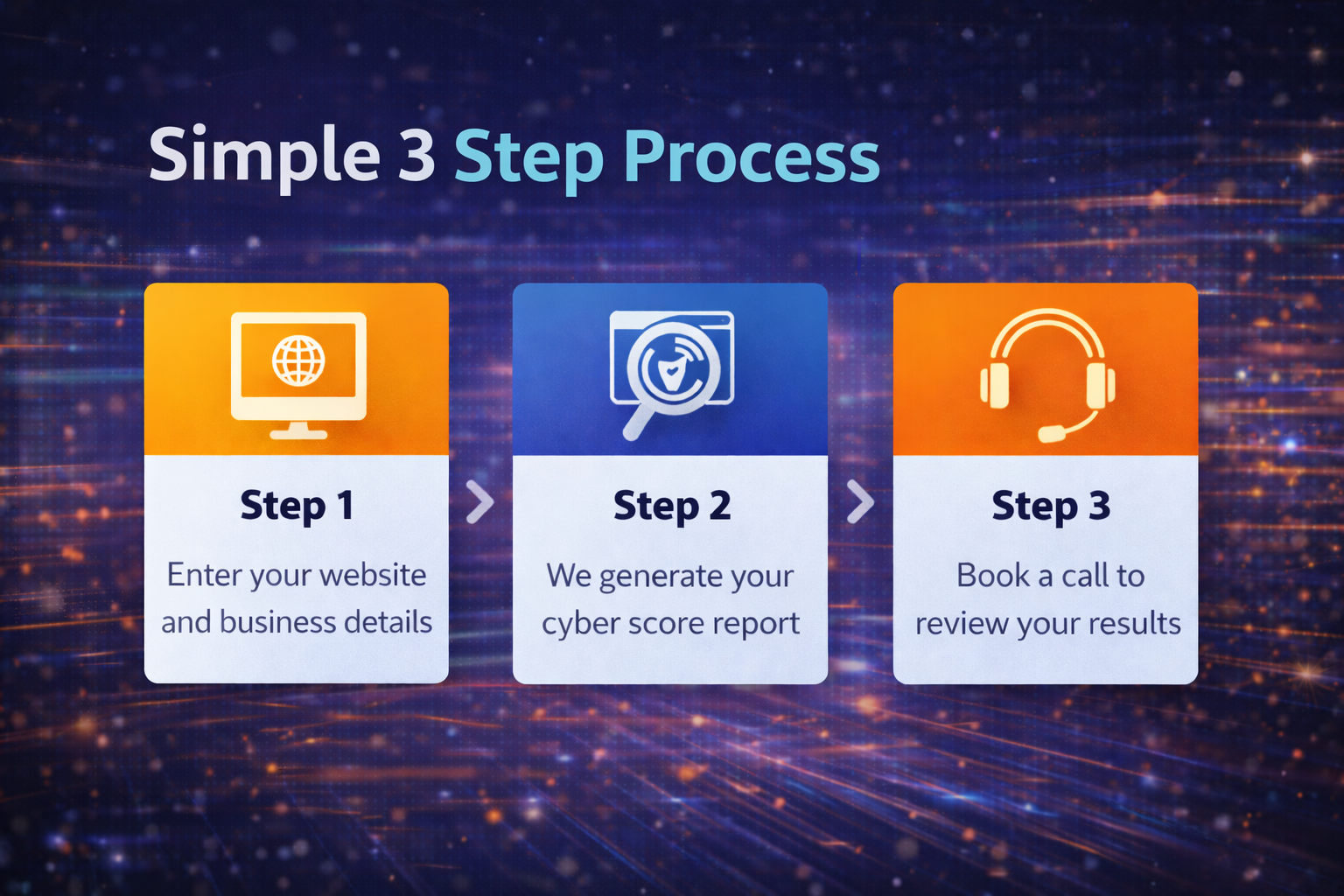 Simple 3 Step Process

Step 1

Enter your website and business details

Step 2

We generate your cyber score report

Step 3

Book a call to review your results